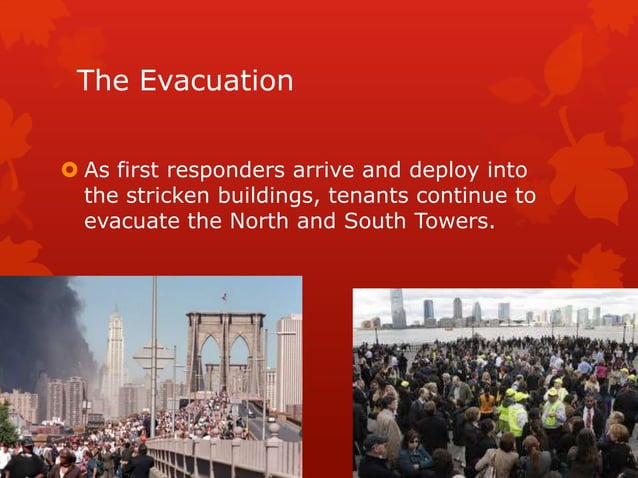 The Evacuation

As first responders arrive and deploy into the stricken buildings, tenants continue to evacuate the North and South Towers.